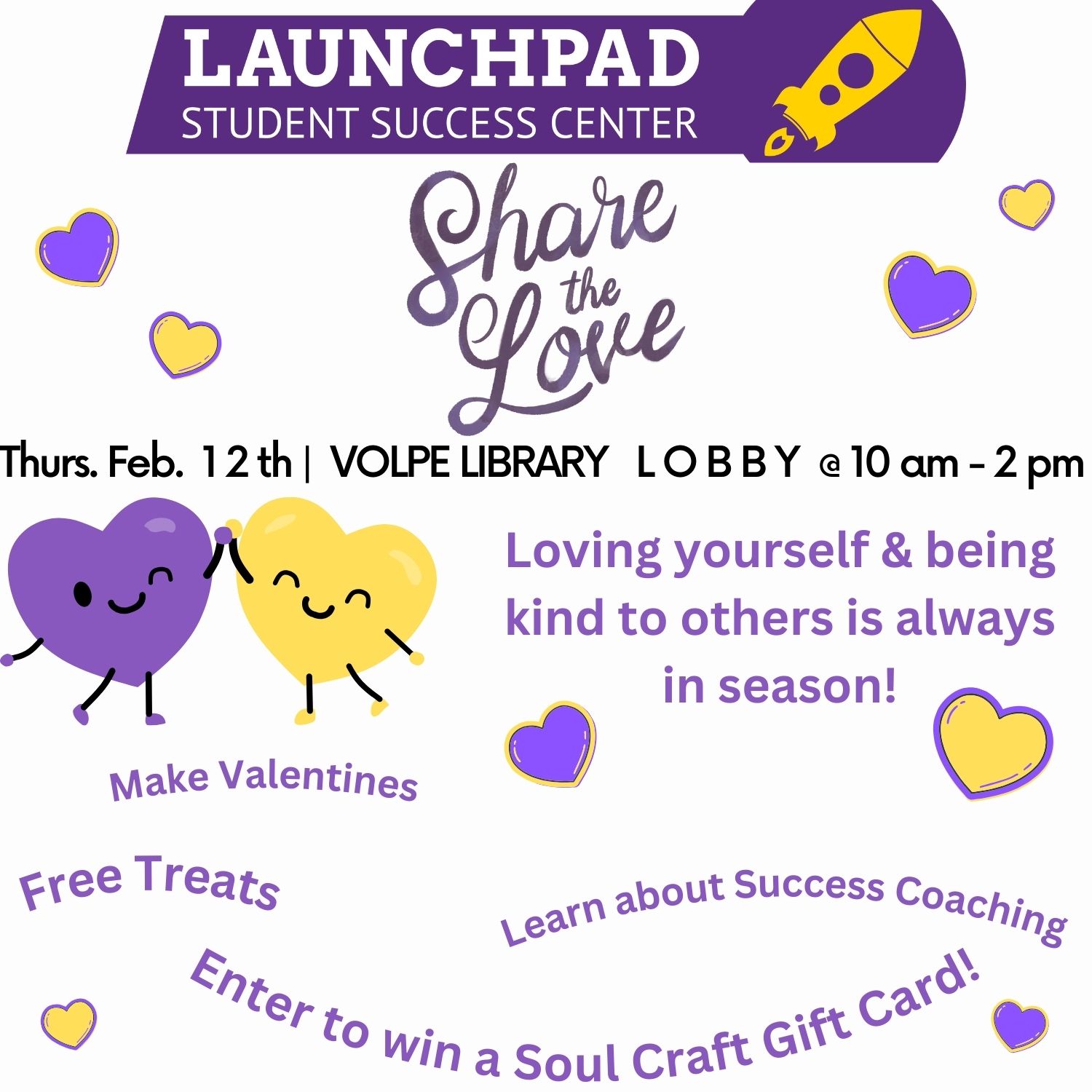 LAUNCHPAD
STUDENT SUCCESS CENTER

Share the Love

Thurs. Feb. 12 th | VOLPE LIBRARY LOBBY @ 10 am - 2 pm

Loving yourself & being kind to others is always in season!

Make Valentines

Free Treats

Learn about Success Coaching

Enter to win a Soul Craft Gift Card!